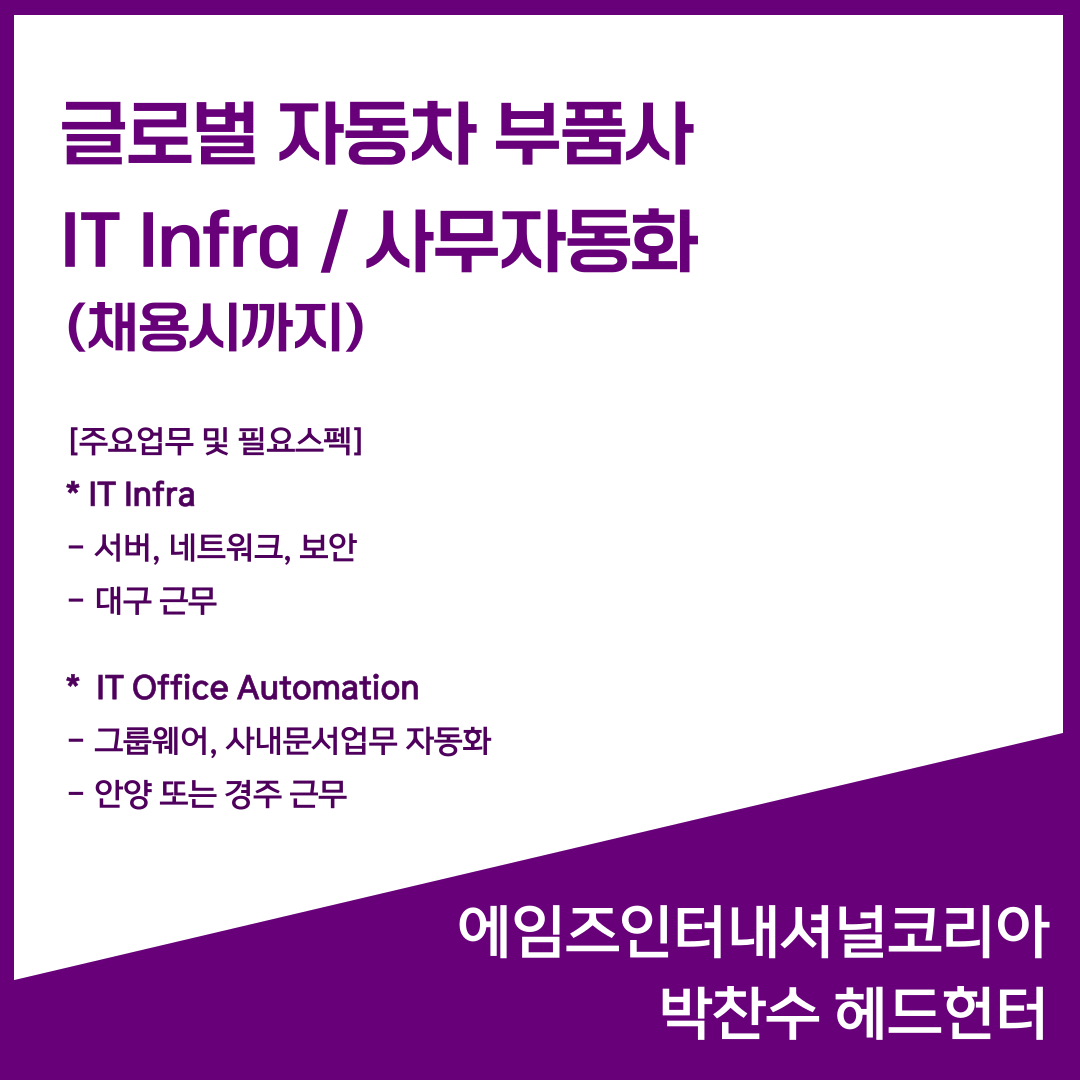 글로벌 자동차 부품사
IT Infra / 사무자동화
(채용시까지)

[주요업무 및 필요스펙]
* IT Infra
- 서버, 네트워크, 보안
- 대구 근무

* IT Office Automation
- 그룹웨어, 사내문서업무 자동화
- 안양 또는 경주 근무

에임즈인터내셔널코리아
박찬수 헤드헌터